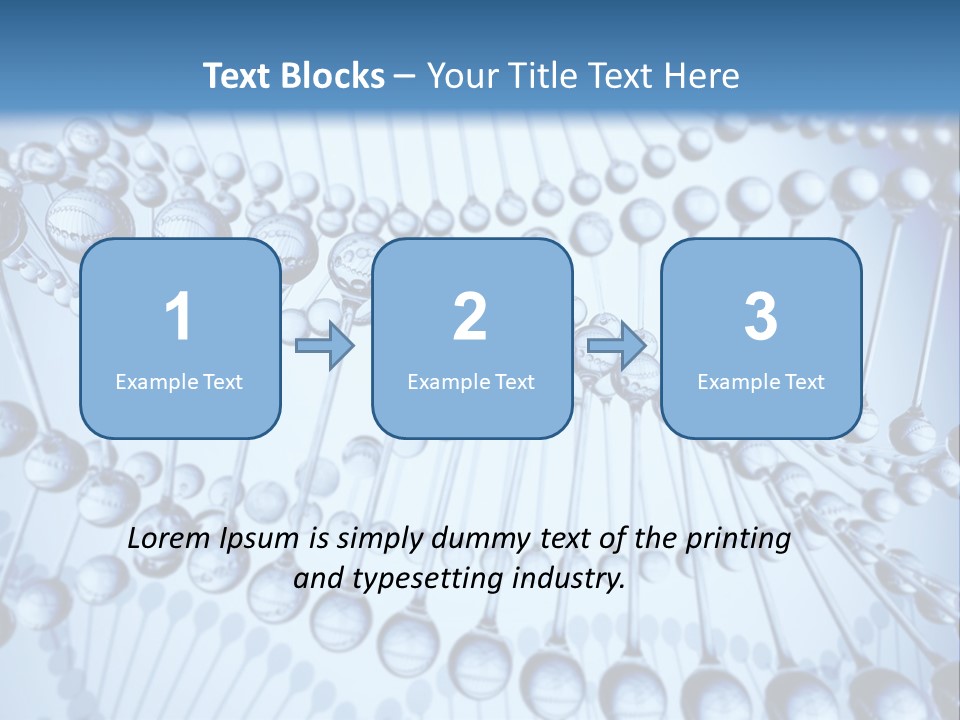 Text Blocks – Your Title Text Here

1
Example Text

2
Example Text

3
Example Text

Lorem Ipsum is simply dummy text of the printing and typesetting industry.